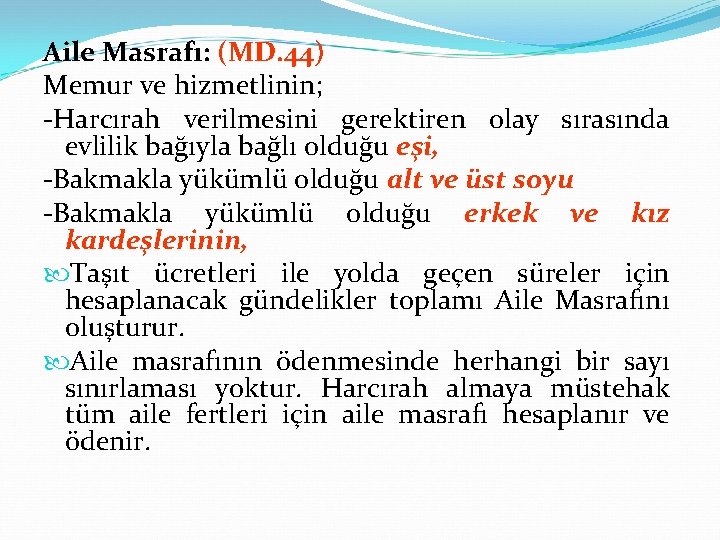 Aile Masrafı: (MD.44)
Memur ve hizmetlinin;
-Harcırah verilmesini gerektiren olay sırasında evlilik bağıyla bağlı olduğu eşi,
-Bakmakla yükümlü olduğu alt ve üst soyu
-Bakmakla yükümlü olduğu erkek ve kız kardeşlerinin,
Taşıt ücretleri ile yolda geçen süreler için hesaplanacak gündelikler toplamı Aile Masrafını oluşturur.
Aile masrafının ödenmesinde herhangi bir sayı sınırlaması yoktur. Harcırah almaya müstehak tüm aile fertleri için aile masrafı hesaplanır ve ödenir.